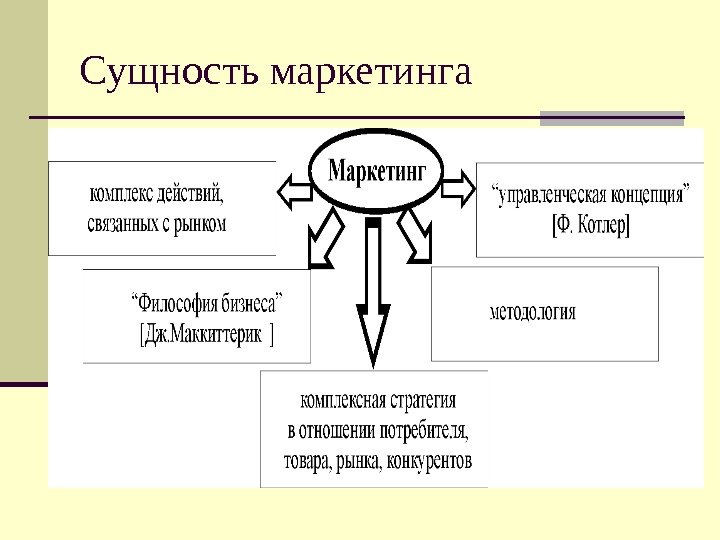 Сущность маркетинга

Маркетинг

комплекс действий, связанных с рынком

“управленческая концепция” [Ф. Котлер]

“Философия бизнеса” [Дж.Маккиттерик ]

методология

комплексная стратегия в отношении потребителя, товара, рынка, конкурентов